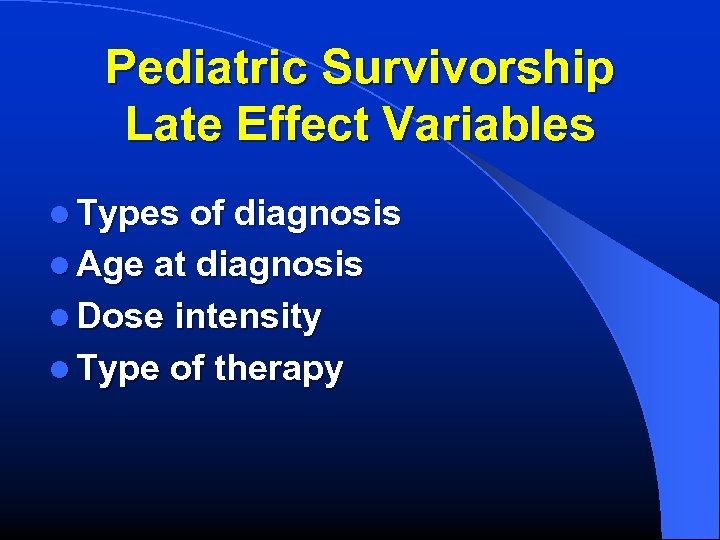 Pediatric Survivorship
Late Effect Variables

- Types of diagnosis
- Age at diagnosis
- Dose intensity
- Type of therapy